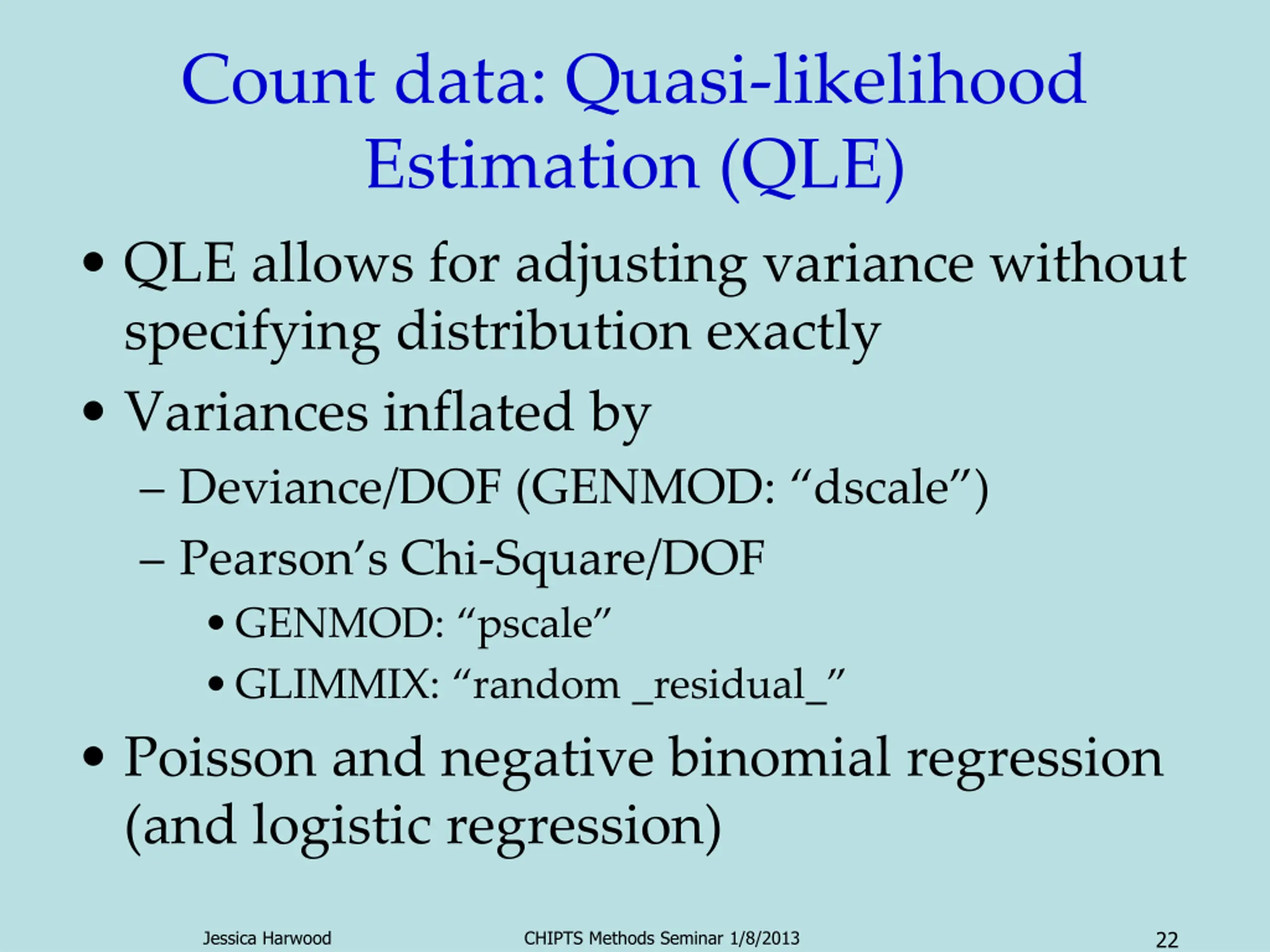 Count data: Quasi-likelihood Estimation (QLE)

• QLE allows for adjusting variance without specifying distribution exactly

• Variances inflated by

– Deviance/DOF (GENMOD: “dscale”)

– Pearson’s Chi-Square/DOF

• GENMOD: “pscale”

• GLIMMIX: “random _residual_”

• Poisson and negative binomial regression (and logistic regression)

Jessica Harwood CHIPTS Methods Seminar 1/8/2013 22